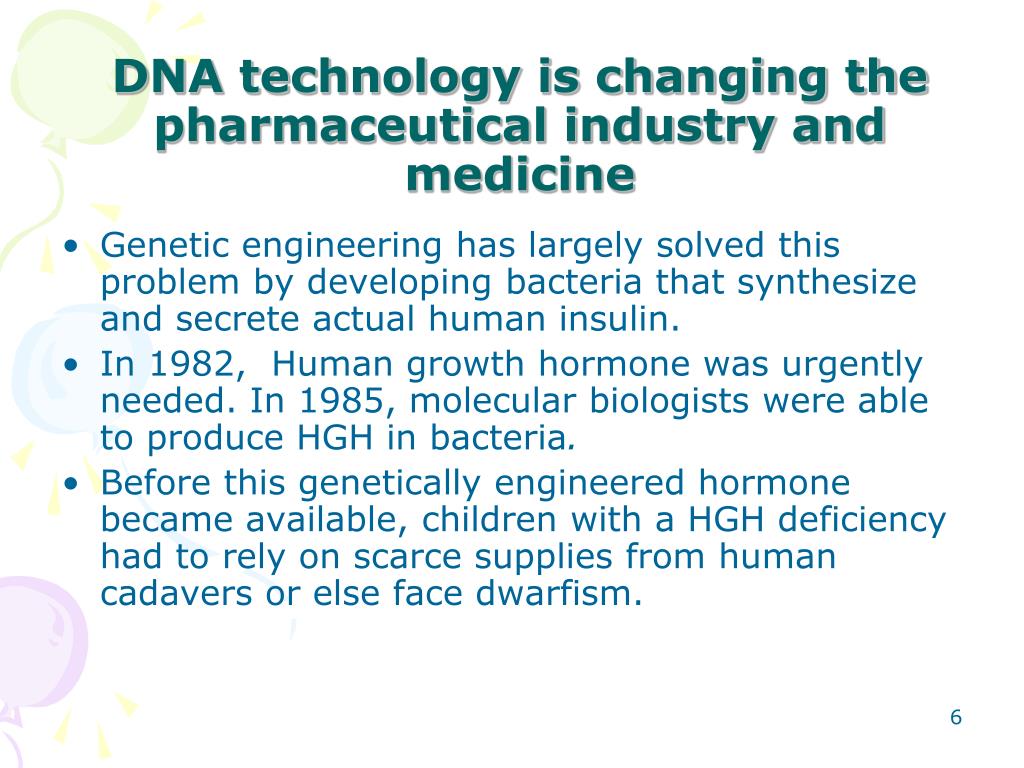 DNA technology is changing the pharmaceutical industry and medicine

• Genetic engineering has largely solved this problem by developing bacteria that synthesize and secrete actual human insulin.
• In 1982,  Human growth hormone was urgently needed. In 1985, molecular biologists were able to produce HGH in bacteria.
• Before this genetically engineered hormone became available, children with a HGH deficiency had to rely on scarce supplies from human cadavers or else face dwarfism.

6